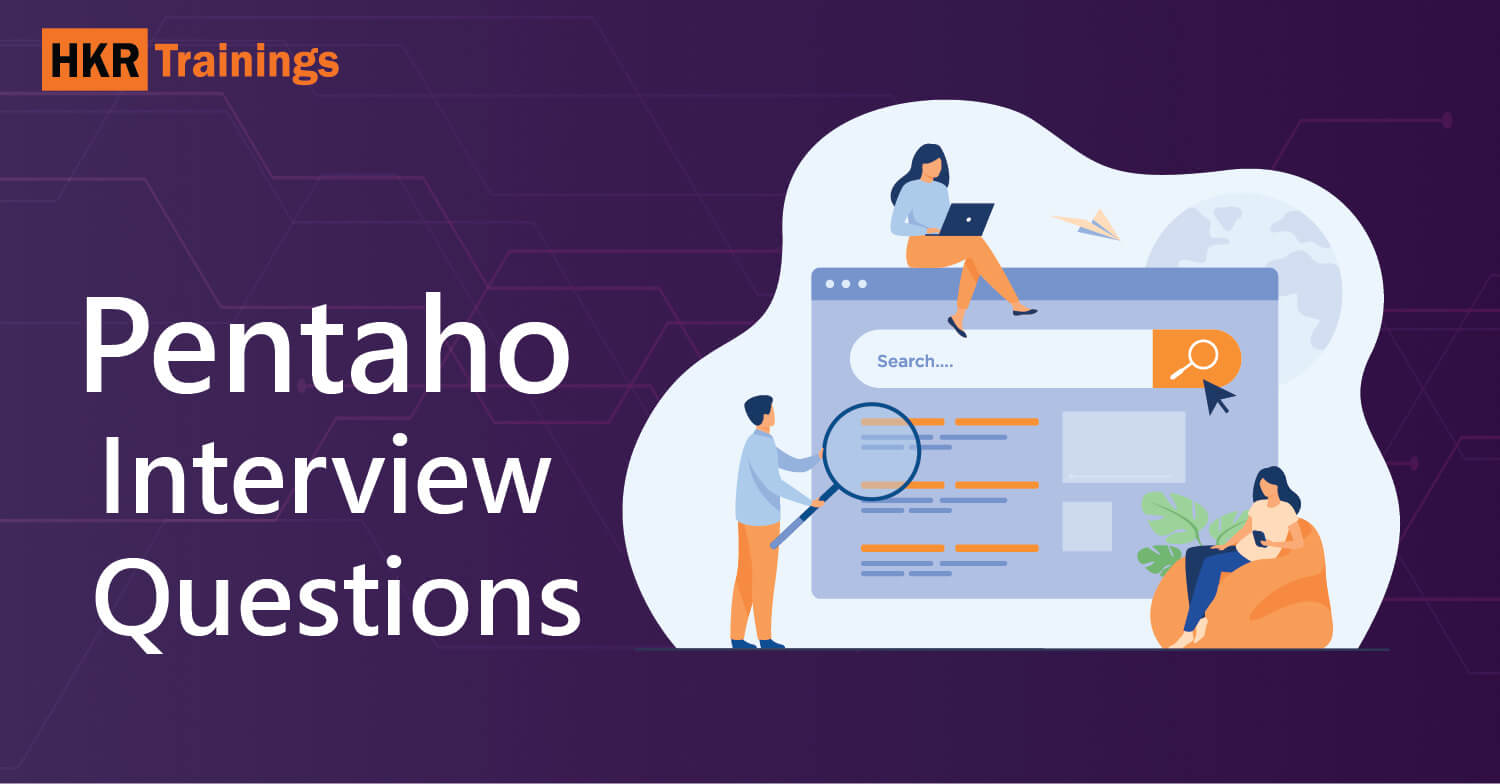 HKR Trainings

Pentaho Interview Questions

Search....